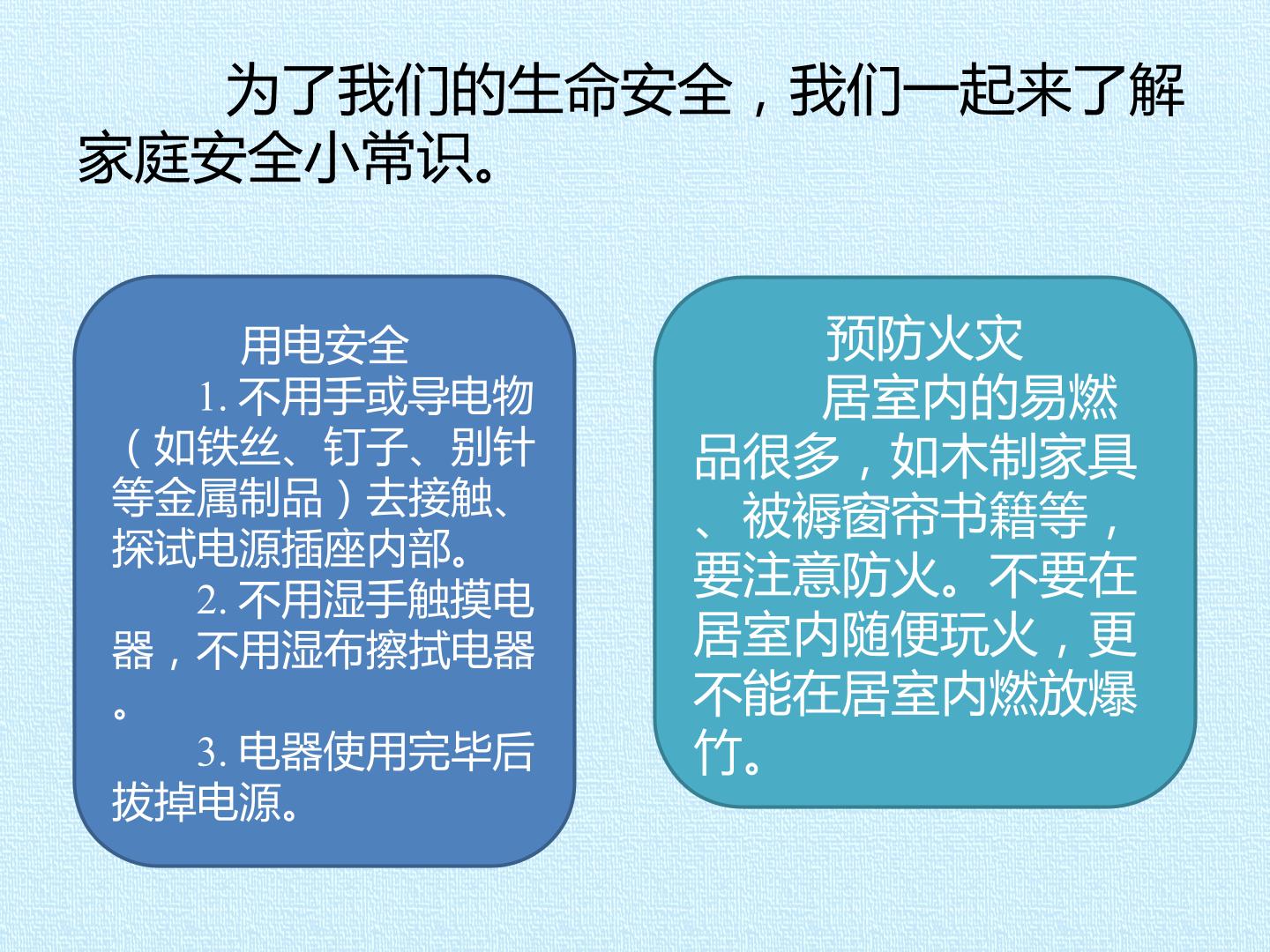 为了我们的生命安全，我们一起来了解家庭安全小常识。

用电安全

1. 不用手或导电物（如铁丝、钉子、别针等金属制品）去接触、探试电源插座内部。

2. 不用湿手触摸电器，不用湿布擦拭电器。

3. 电器使用完毕后拔掉电源。

预防火灾

居室内的易燃品很多，如木制家具、被褥窗帘书籍等，要注意防火。不要在居室内随便玩火，更不能在居室内燃放爆竹。